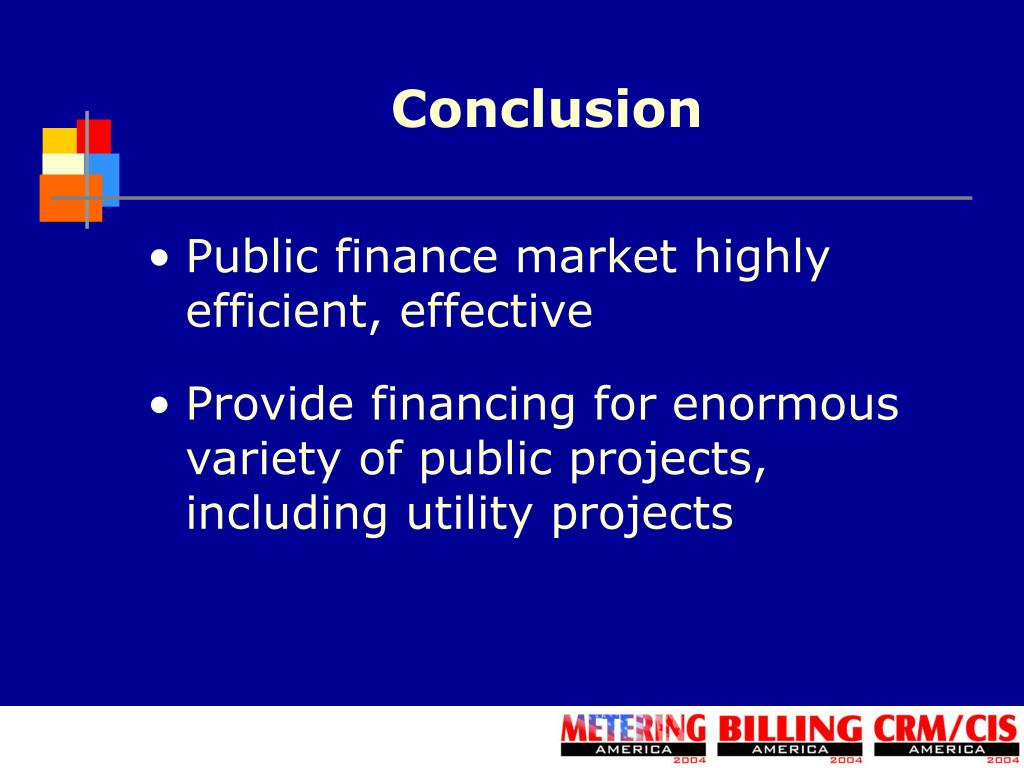 Conclusion

• Public finance market highly efficient, effective

• Provide financing for enormous variety of public projects, including utility projects

METERING AMERICA 2004 BILLING AMERICA 2004 CRM/CIS AMERICA 2004